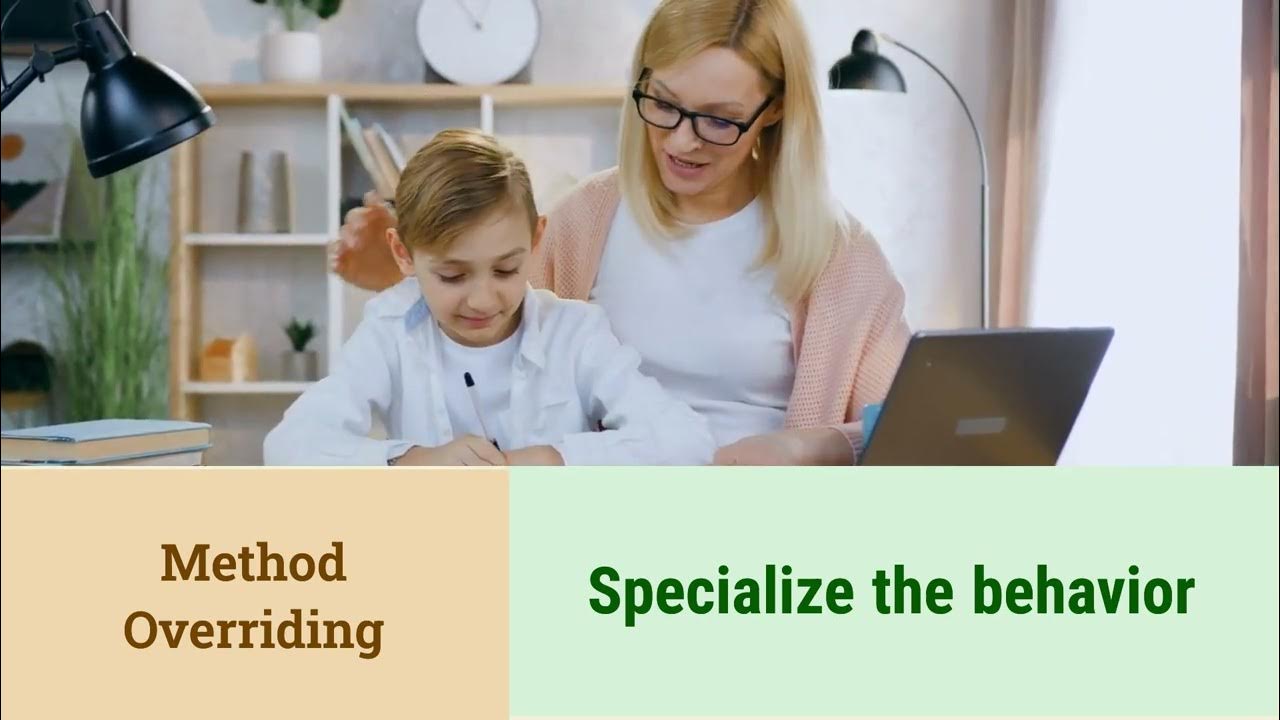 Method Overriding

Specialize the behavior